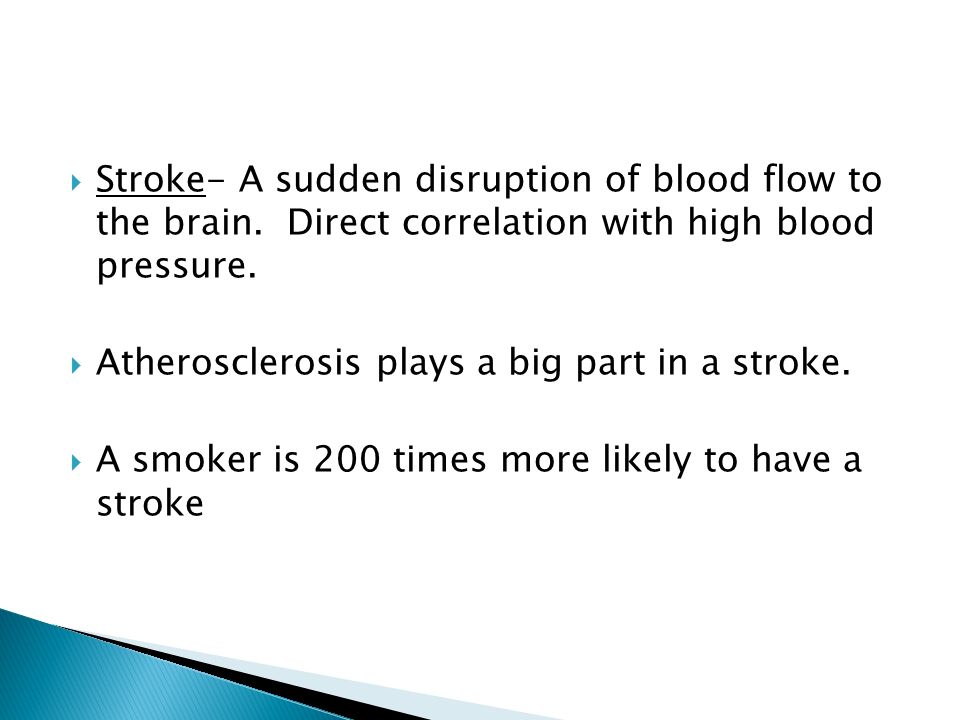 Stroke- A sudden disruption of blood flow to the brain.  Direct correlation with high blood pressure.

Atherosclerosis plays a big part in a stroke.

A smoker is 200 times more likely to have a stroke